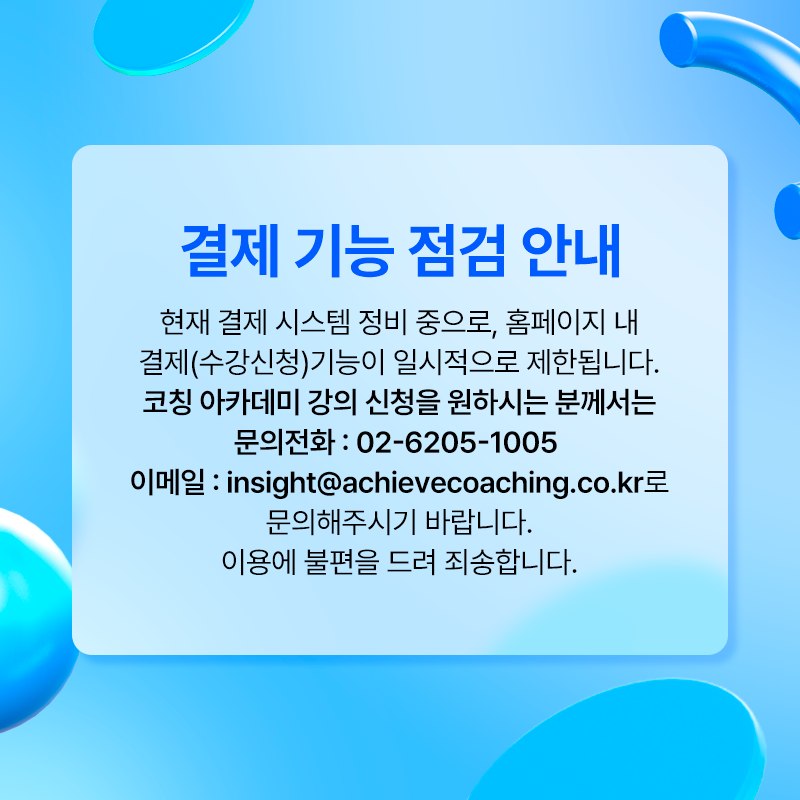 결제 기능 점검 안내

현재 결제 시스템 정비 중으로, 홈페이지 내 결제(수강신청)기능이 일시적으로 제한됩니다.
코칭 아카데미 강의 신청을 원하시는 분께서는
문의전화 : 02-6205-1005
이메일 : insight@achievecoaching.co.kr로
문의해주시기 바랍니다.
이용에 불편을 드려 죄송합니다.